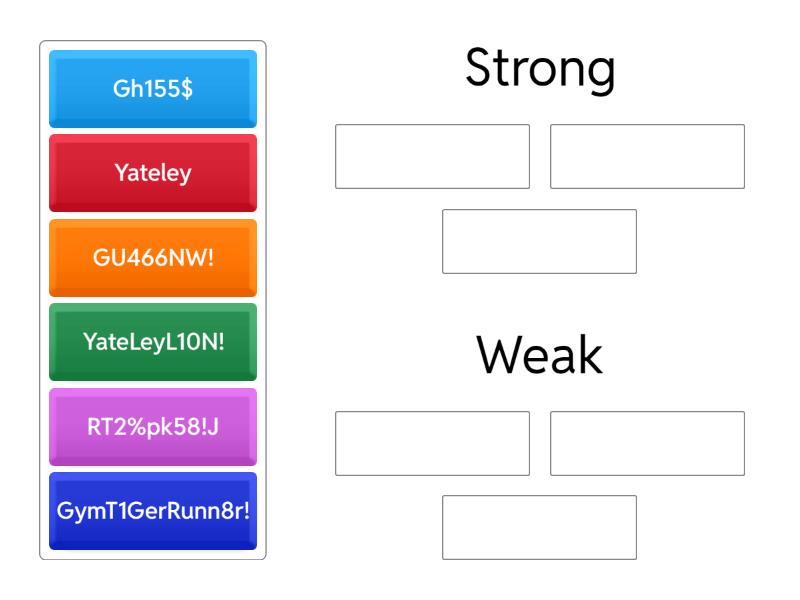 Gh155$

Yateley

GU466NW!

YateLeyL10N!

RT2%pk58!J

GymT1GerRunn8r!

Strong

Weak